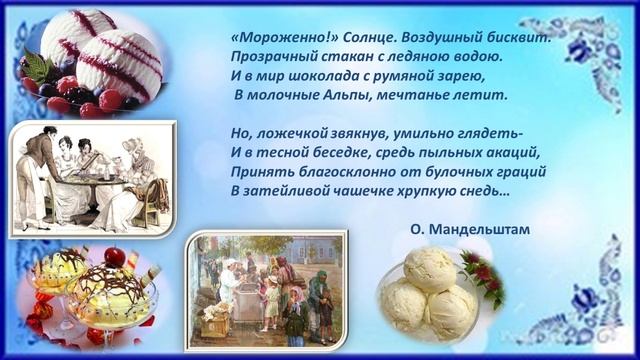 «Мороженно!» Солнце. Воздушный бисквит.
Прозрачный стакан с ледяною водою.
И в мир шоколада с румяной зарею,
В молочные Альпы, мечтанье летит.

Но, ложечкой звякнув, умильно глядеть-
И в тесной беседке, средь пыльных акаций,
Принять благосклонно от булочных граций
В затейливой чашечке хрупкую снедь…

О. Мандельштам